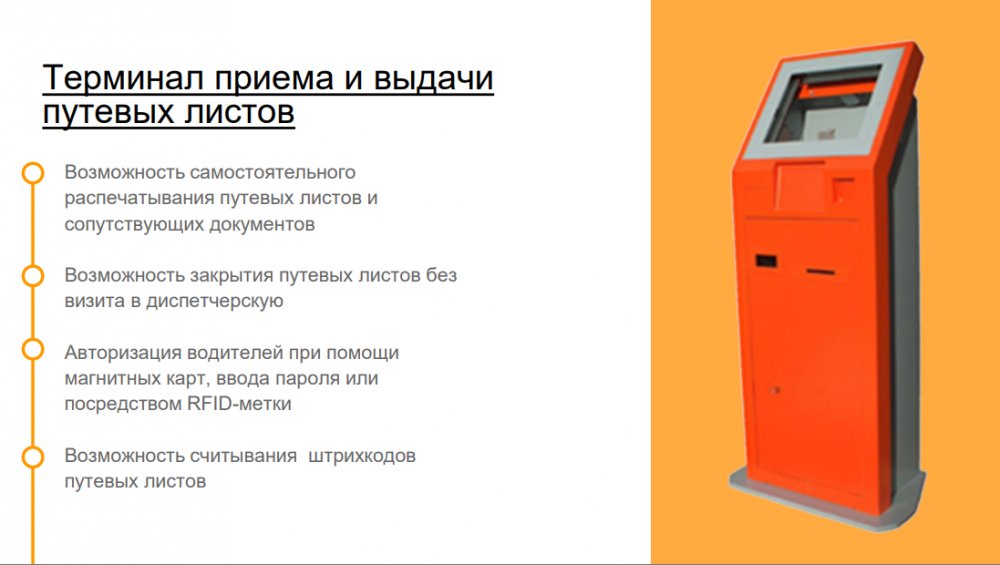 Терминал приема и выдачи путевых листов

Возможность самостоятельного распечатывания путевых листов и сопутствующих документов

Возможность закрытия путевых листов без визита в диспетчерскую

Авторизация водителей при помощи магнитных карт, ввода пароля или посредством RFID-метки

Возможность считывания  штрихкодов путевых листов